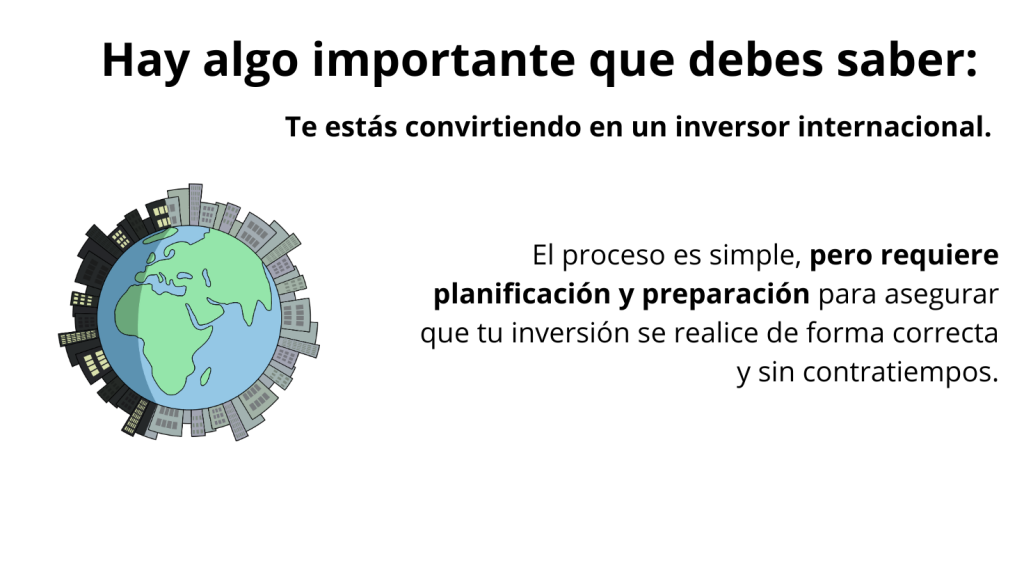 Hay algo importante que debes saber:

Te estás convirtiendo en un inversor internacional.

El proceso es simple, pero requiere planificación y preparación para asegurar que tu inversión se realice de forma correcta y sin contratiempos.